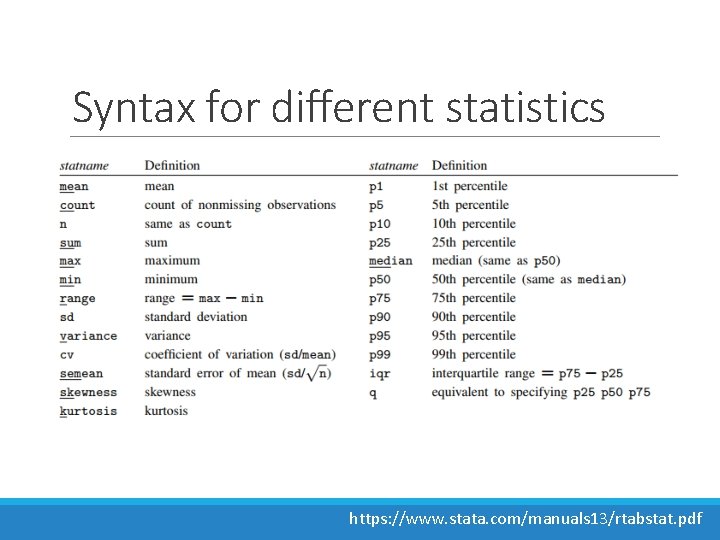 Syntax for different statistics

| statname | Definition |
|---|---|
| mean | mean |
| count | count of nonmissing observations |
| n | same as count |
| sum | sum |
| max | maximum |
| min | minimum |
| range | range = max − min |
| sd | standard deviation |
| variance | variance |
| cv | coefficient of variation (sd/mean) |
| semean | standard error of mean (sd/$\sqrt{n}$) |
| skewness | skewness |
| kurtosis | kurtosis |

| statname | Definition |
|---|---|
| p1 | 1st percentile |
| p5 | 5th percentile |
| p10 | 10th percentile |
| p25 | 25th percentile |
| median | median (same as p50) |
| p50 | 50th percentile (same as median) |
| p75 | 75th percentile |
| p90 | 90th percentile |
| p95 | 95th percentile |
| p99 | 99th percentile |
| iqr | interquartile range = p75 − p25 |
| q | equivalent to specifying p25 p50 p75 |

https://www.stata.com/manuals13/rtabstat.pdf